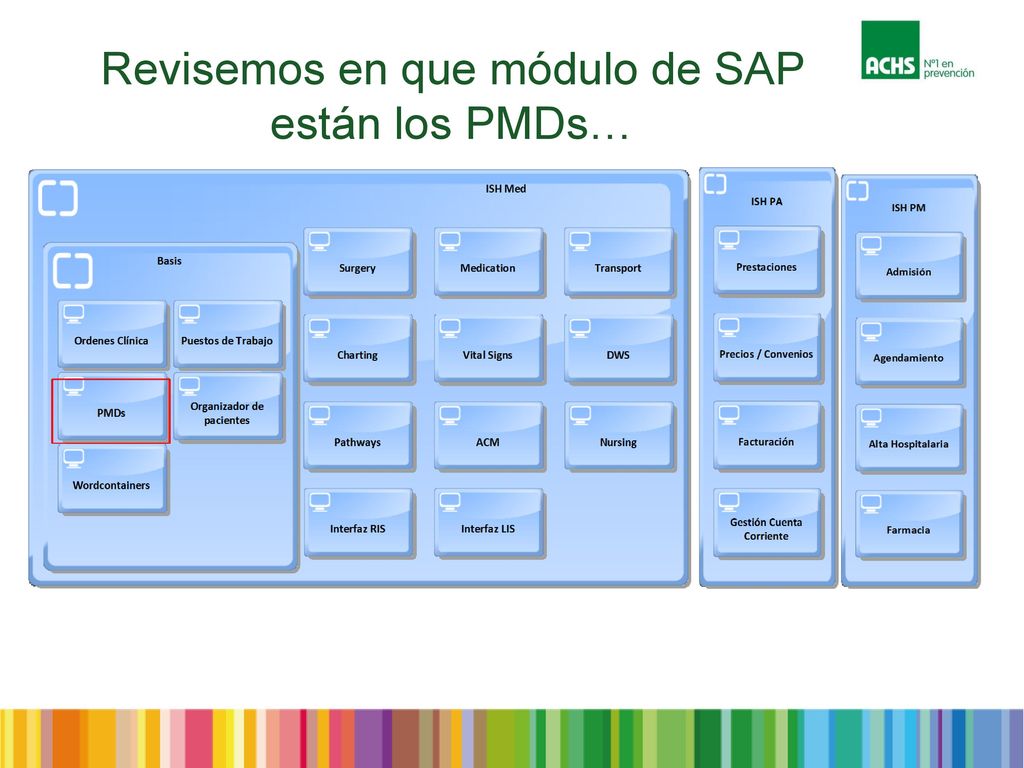 Revisemos en que módulo de SAP están los PMDs…

ACHS Nº1 en prevención

ISH Med

Basis

Ordenes Clínica

Puestos de Trabajo

PMDs

Organizador de pacientes

Wordcontainers

Surgery

Medication

Transport

Charting

Vital Signs

DWS

Pathways

ACM

Nursing

Interfaz RIS

Interfaz LIS

ISH PA

Prestaciones

Precios / Convenios

Facturación

Gestión Cuenta Corriente

ISH PM

Admisión

Agendamiento

Alta Hospitalaria

Farmacia